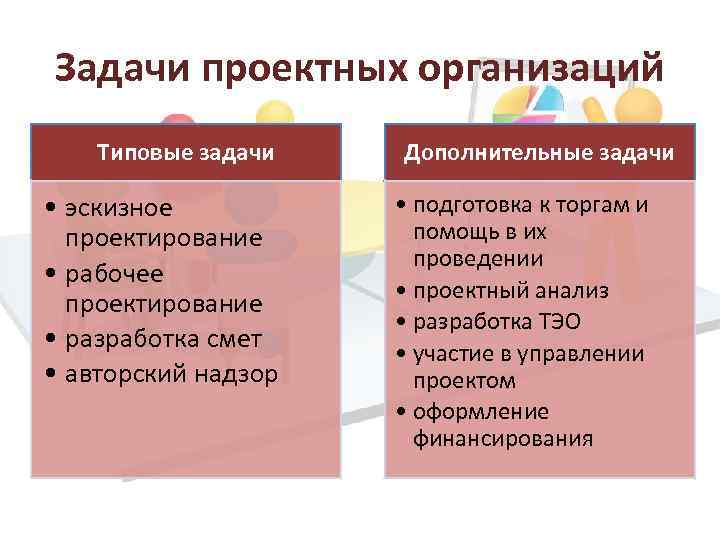 Задачи проектных организаций

Типовые задачи

• эскизное проектирование
• рабочее проектирование
• разработка смет
• авторский надзор

Дополнительные задачи

• подготовка к торгам и помощь в их проведении
• проектный анализ
• разработка ТЭО
• участие в управлении проектом
• оформление финансирования